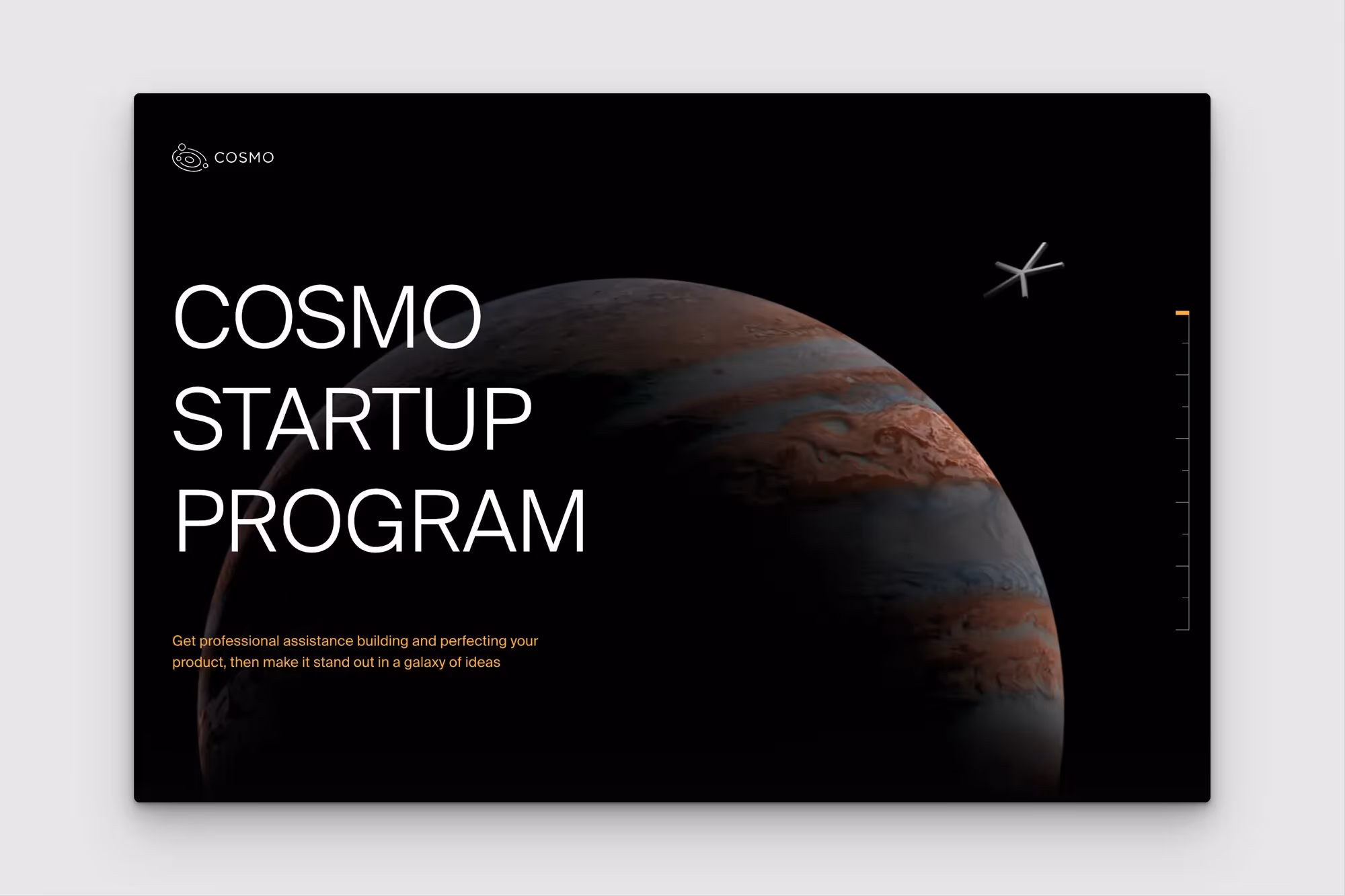 COSMO

COSMO STARTUP PROGRAM

Get professional assistance building and perfecting your product, then make it stand out in a galaxy of ideas